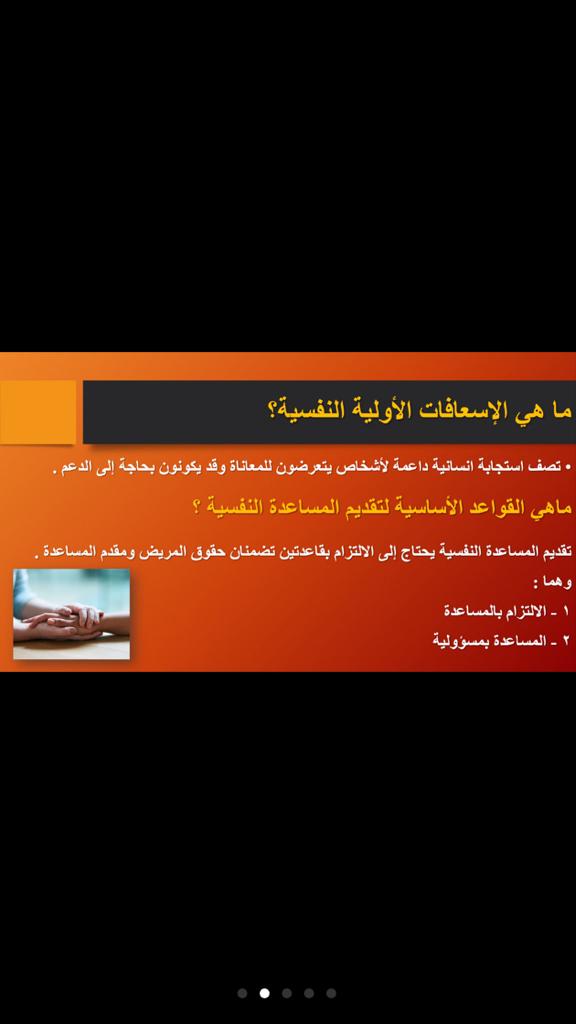 ما هي الإسعافات الأولية النفسية؟

• تصف استجابة انسانية داعمة لأشخاص يتعرضون للمعاناة وقد يكونون بحاجة إلى الدعم .

ماهي القواعد الأساسية لتقديم المساعدة النفسية ؟

تقديم المساعدة النفسية يحتاج إلى الالتزام بقاعدتين تضمنان حقوق المريض ومقدم المساعدة .

وهما :

١ - الالتزام بالمساعدة

٢ - المساعدة بمسؤولية